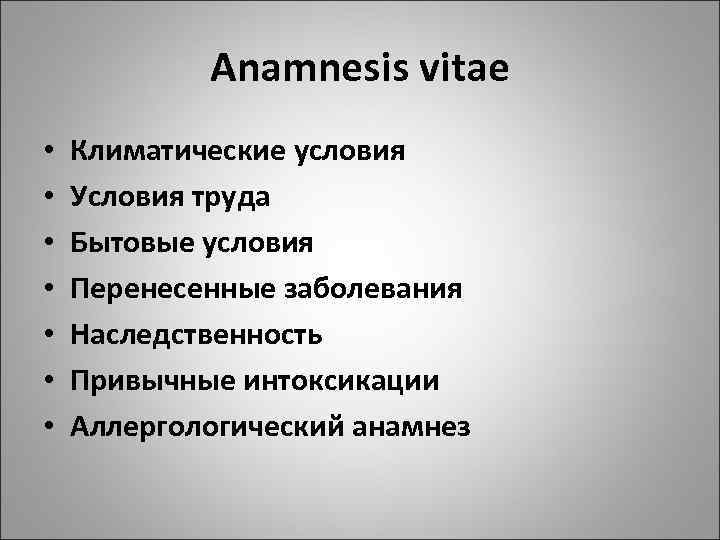 Anamnesis vitae

• Климатические условия
• Условия труда
• Бытовые условия
• Перенесенные заболевания
• Наследственность
• Привычные интоксикации
• Аллергологический анамнез